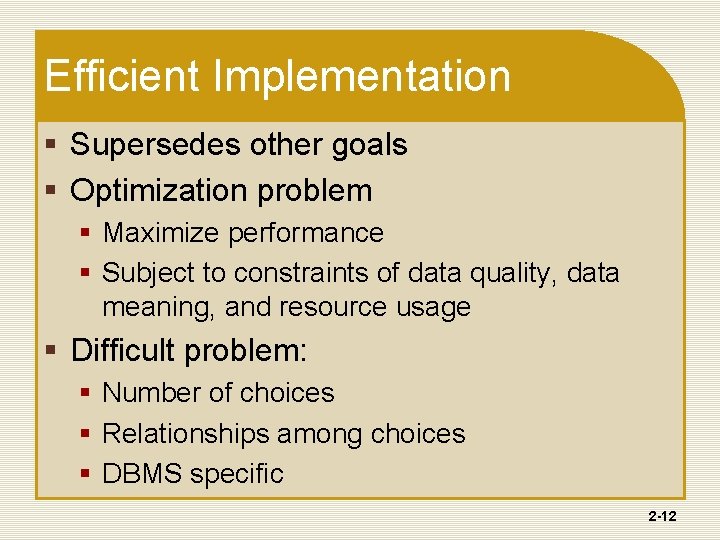 Efficient Implementation

▪ Supersedes other goals
▪ Optimization problem
  ▪ Maximize performance
  ▪ Subject to constraints of data quality, data meaning, and resource usage
▪ Difficult problem:
  ▪ Number of choices
  ▪ Relationships among choices
  ▪ DBMS specific

2-12